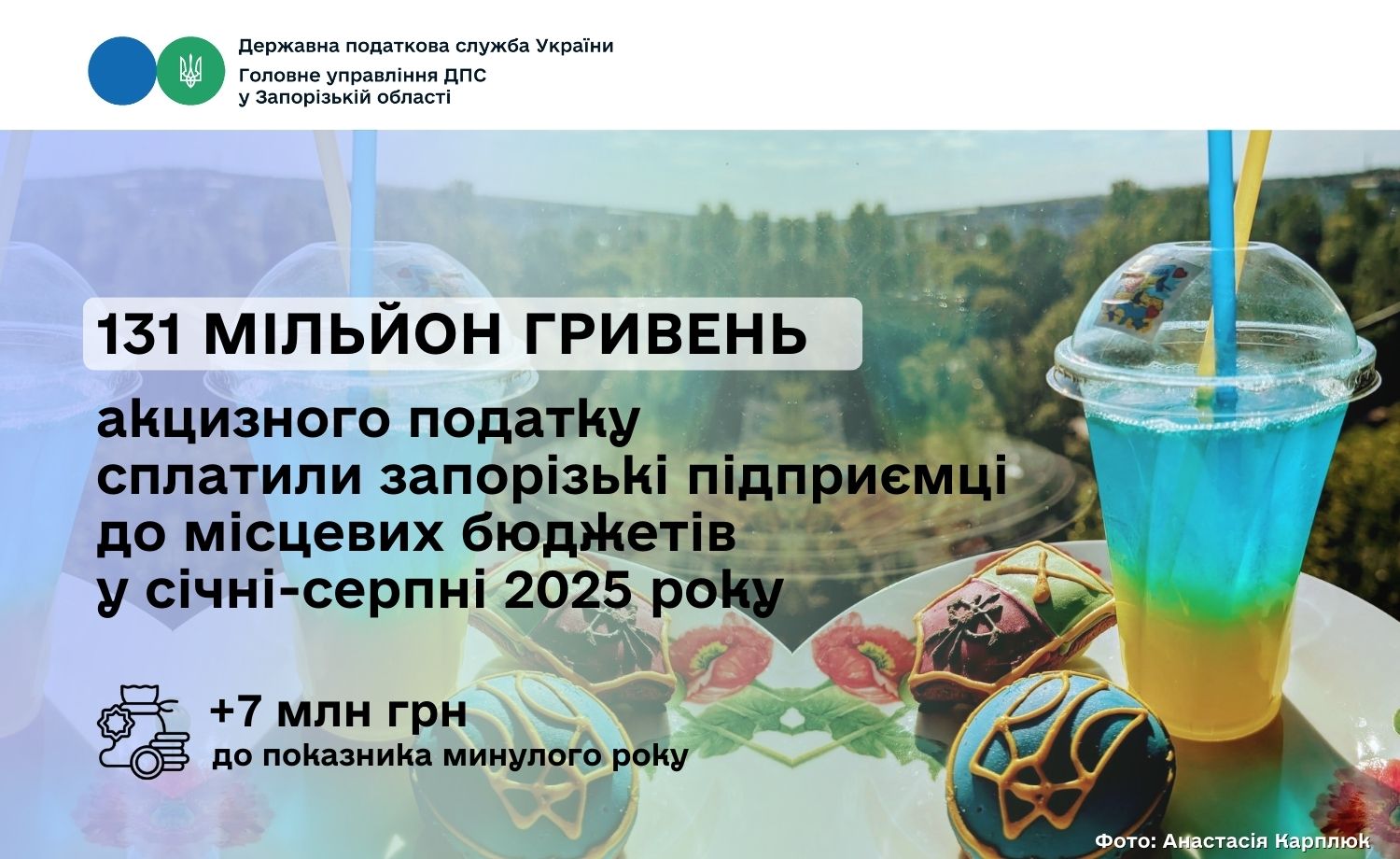 Державна податкова служба України
Головне управління ДПС
у Запорізькій області

131 МІЛЬЙОН ГРИВЕНЬ

акцизного податку сплатили запорізькі підприємці до місцевих бюджетів у січні-серпні 2025 року

+7 млн грн
до показника минулого року

Фото: Анастасія Карплюк